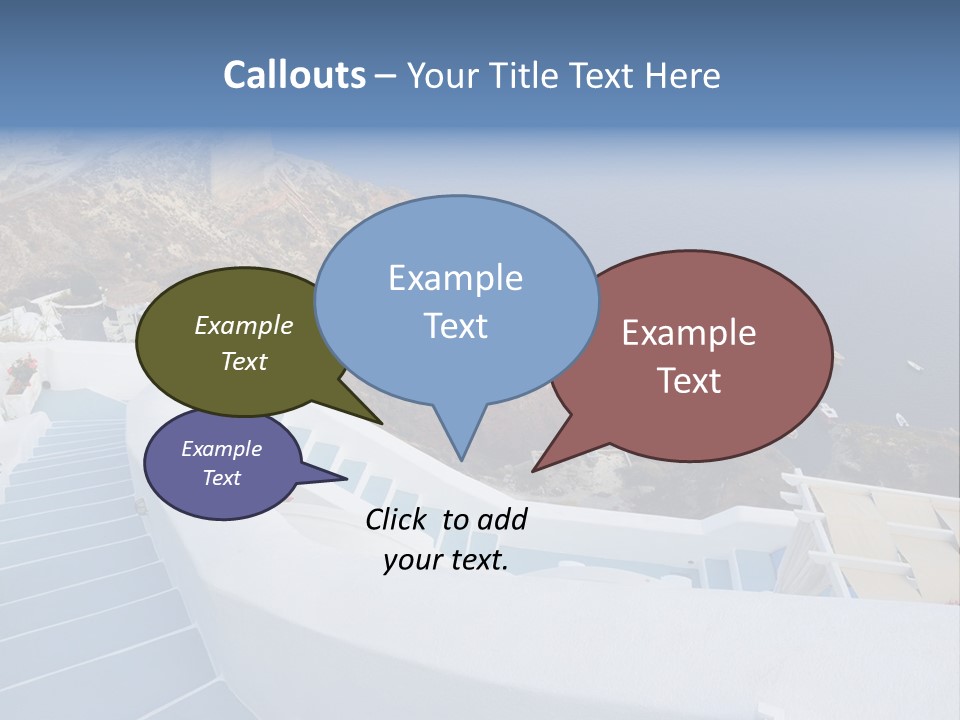 Callouts – Your Title Text Here

Example Text

Example Text

Example Text

Example Text

Click to add your text.